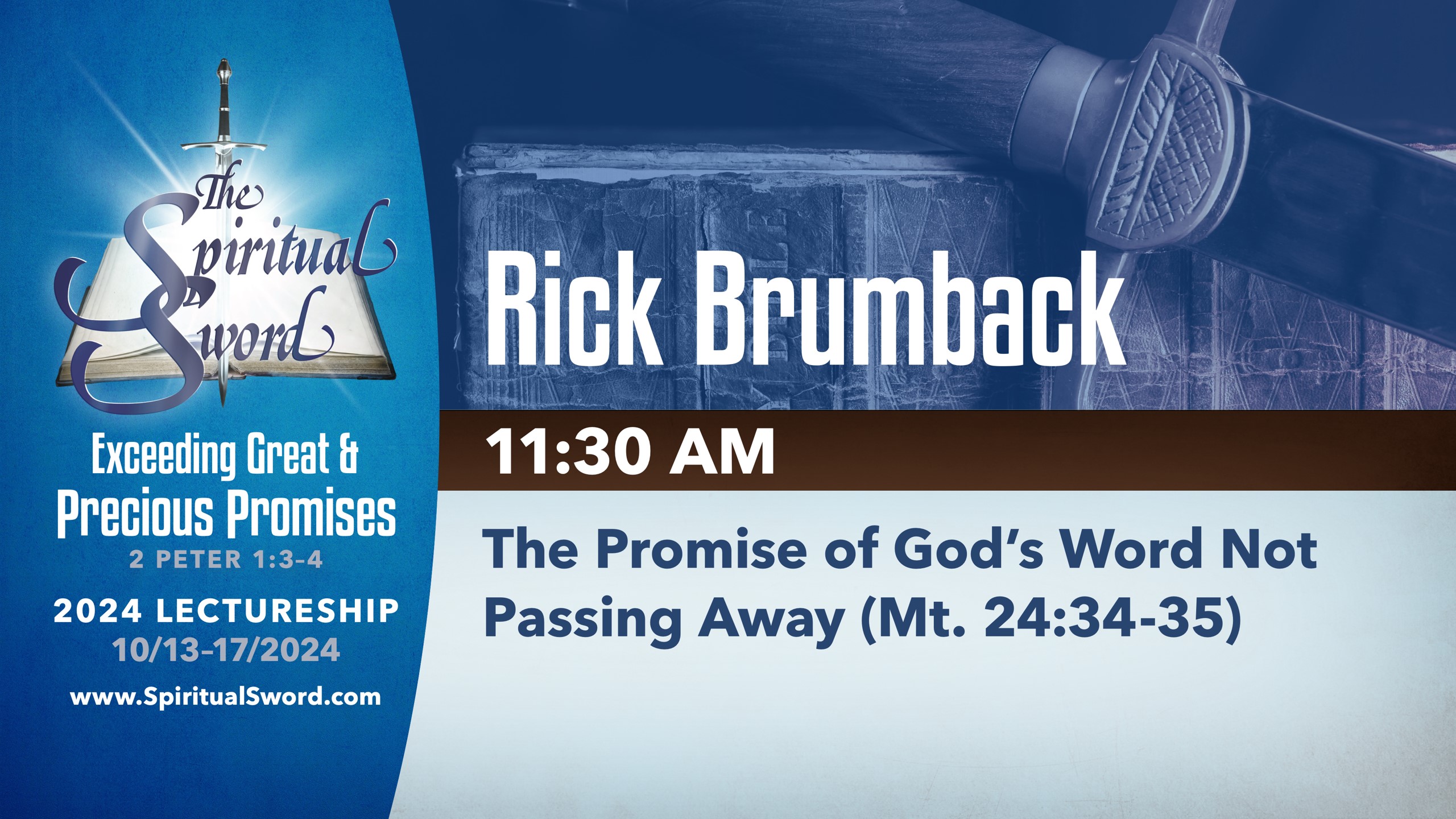 The Spiritual Sword

Exceeding Great & Precious Promises
2 PETER 1:3-4

2024 LECTURESHIP
10/13-17/2024

www.SpiritualSword.com

Rick Brumback

11:30 AM

The Promise of God's Word Not Passing Away (Mt. 24:34-35)